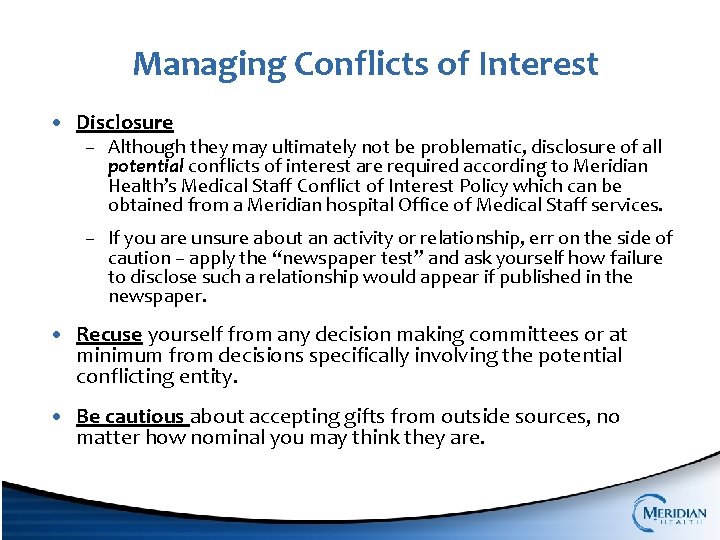 Managing Conflicts of Interest

• Disclosure
– Although they may ultimately not be problematic, disclosure of all potential conflicts of interest are required according to Meridian Health's Medical Staff Conflict of Interest Policy which can be obtained from a Meridian hospital Office of Medical Staff services.
– If you are unsure about an activity or relationship, err on the side of caution – apply the "newspaper test" and ask yourself how failure to disclose such a relationship would appear if published in the newspaper.

• Recuse yourself from any decision making committees or at minimum from decisions specifically involving the potential conflicting entity.

• Be cautious about accepting gifts from outside sources, no matter how nominal you may think they are.

MERIDIAN
HEALTH